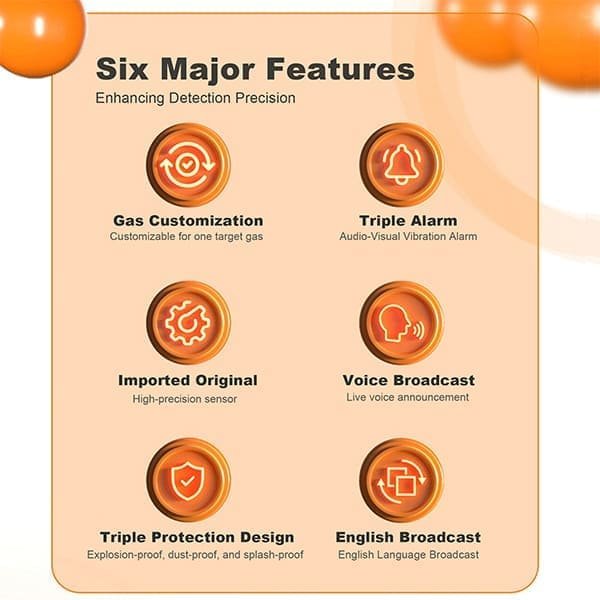 Six Major Features
Enhancing Detection Precision

Gas Customization
Customizable for one target gas

Triple Alarm
Audio-Visual Vibration Alarm

Imported Original
High-precision sensor

Voice Broadcast
Live voice announcement

Triple Protection Design
Explosion-proof, dust-proof, and splash-proof

English Broadcast
English Language Broadcast